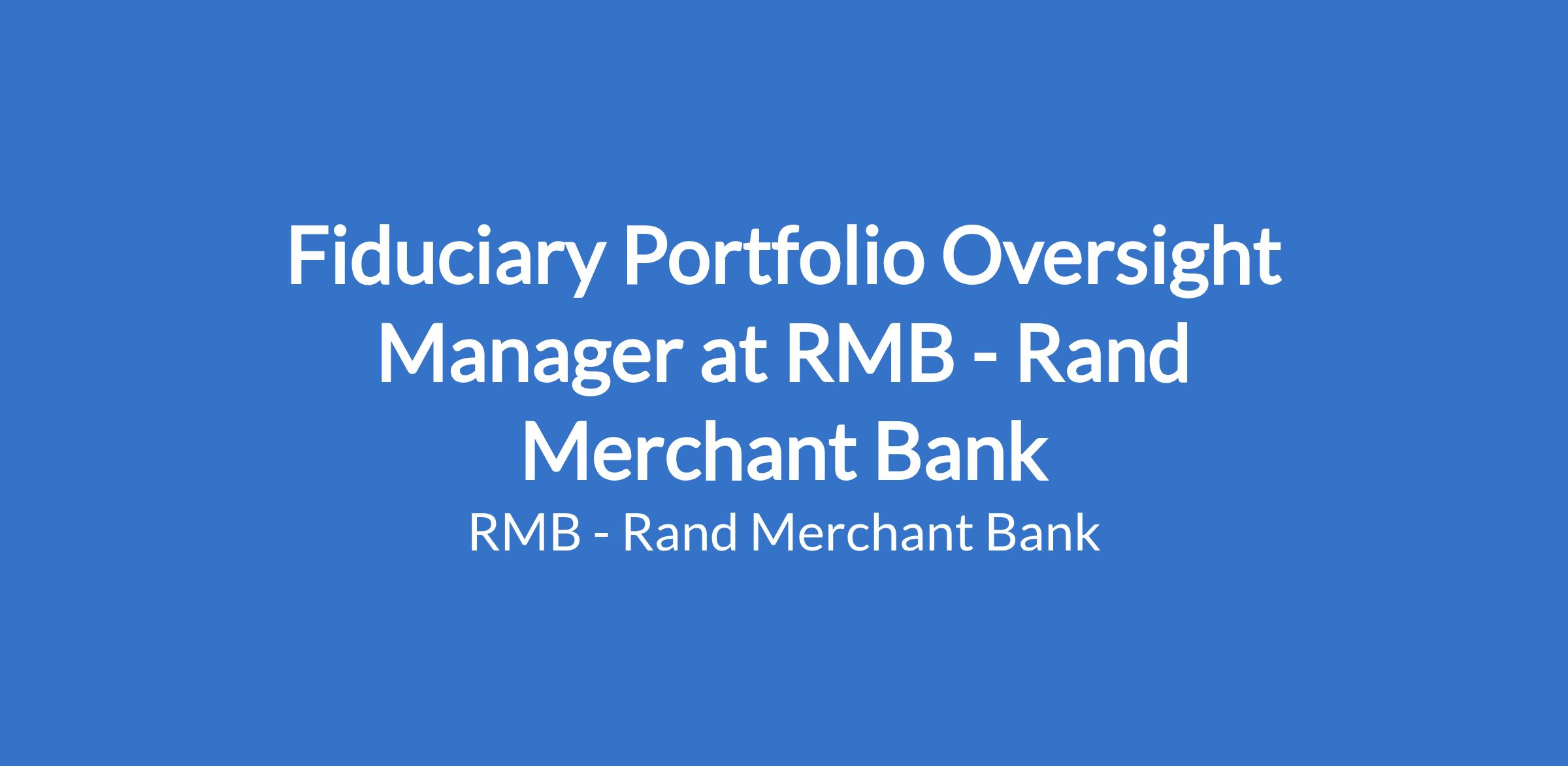 Fiduciary Portfolio Oversight Manager at RMB - Rand Merchant Bank

RMB - Rand Merchant Bank